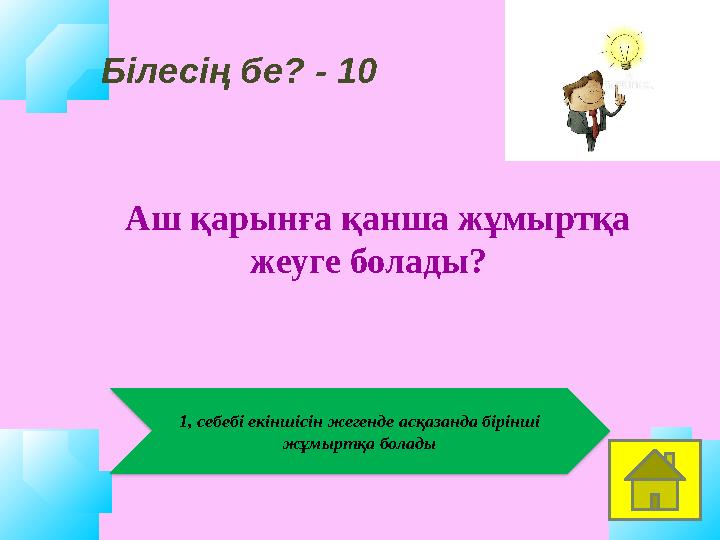 Білесің бе? - 10

Аш қарынға қанша жұмыртқа жеуге болады?

1, себебі екіншісін жегенде асқазанда бірінші жұмыртқа болады